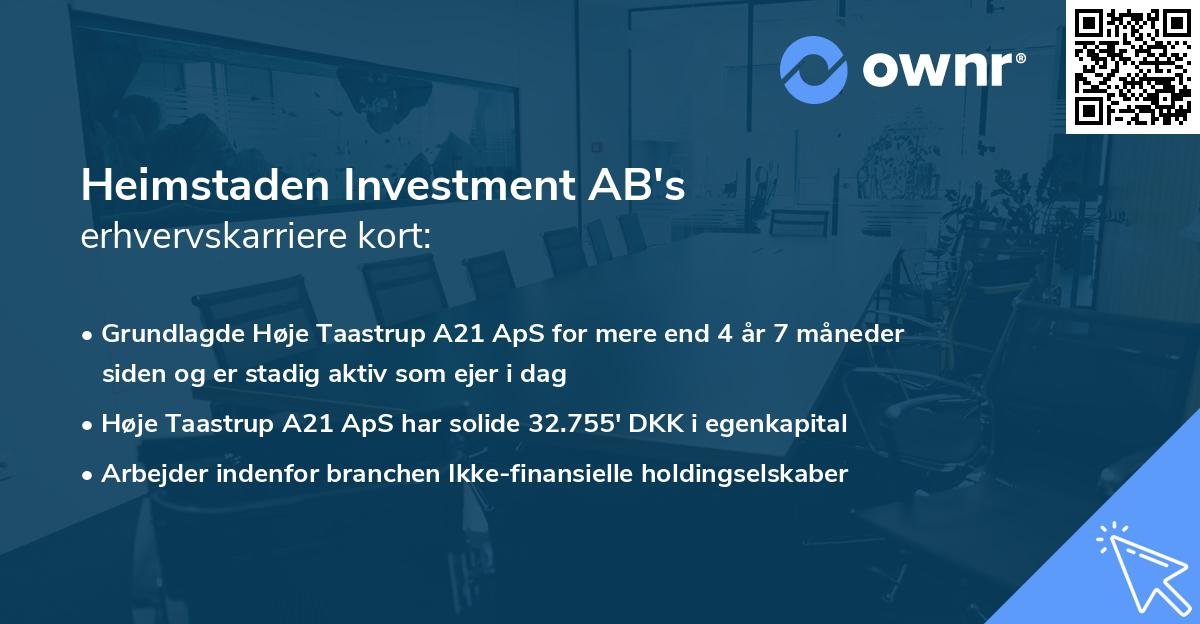 ownr®

Heimstaden Investment AB's
erhvervskarriere kort:

• Grundlagde Høje Taastrup A21 ApS for mere end 4 år 7 måneder siden og er stadig aktiv som ejer i dag

• Høje Taastrup A21 ApS har solide 32.755' DKK i egenkapital

• Arbejder indenfor branchen Ikke-finansielle holdingselskaber